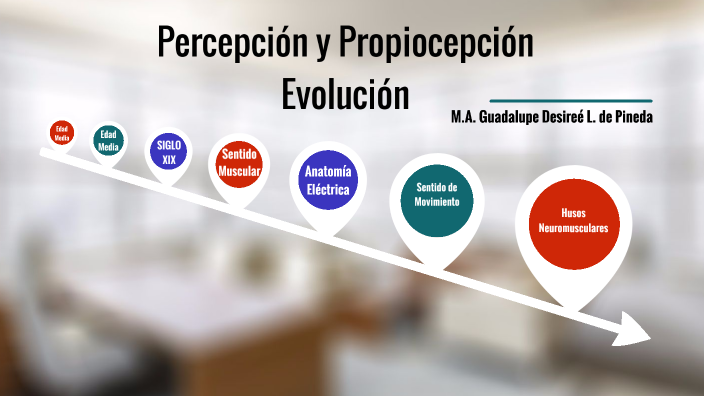 Percepción y Propiocepción
Evolución

M.A. Guadalupe Desireé L. de Pineda

Edad Media

Edad Media

SIGLO XIX

Sentido Muscular

Anatomía Eléctrica

Sentido de Movimiento

Husos Neuromusculares